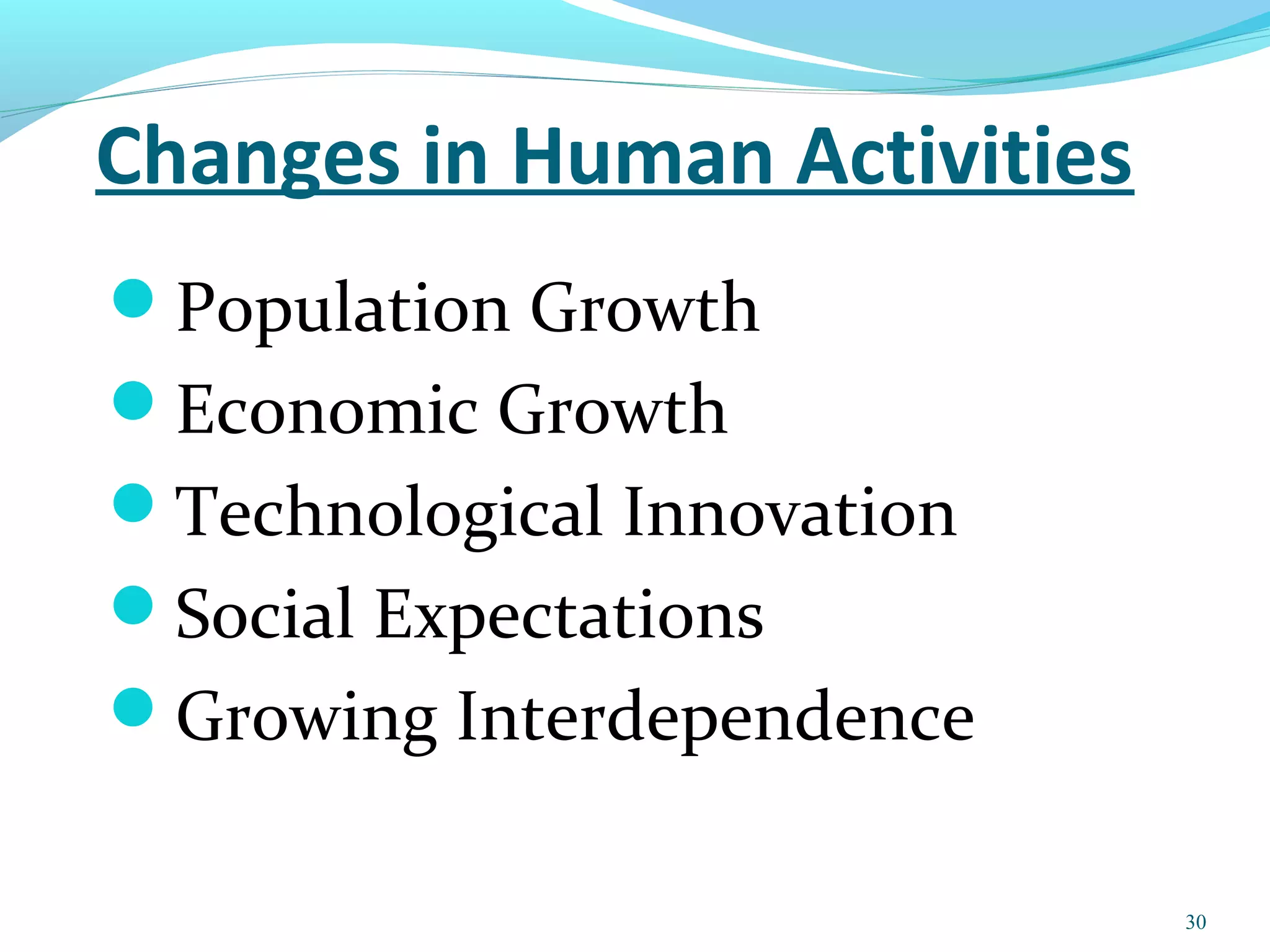 Changes in Human Activities

- Population Growth
- Economic Growth
- Technological Innovation
- Social Expectations
- Growing Interdependence

30